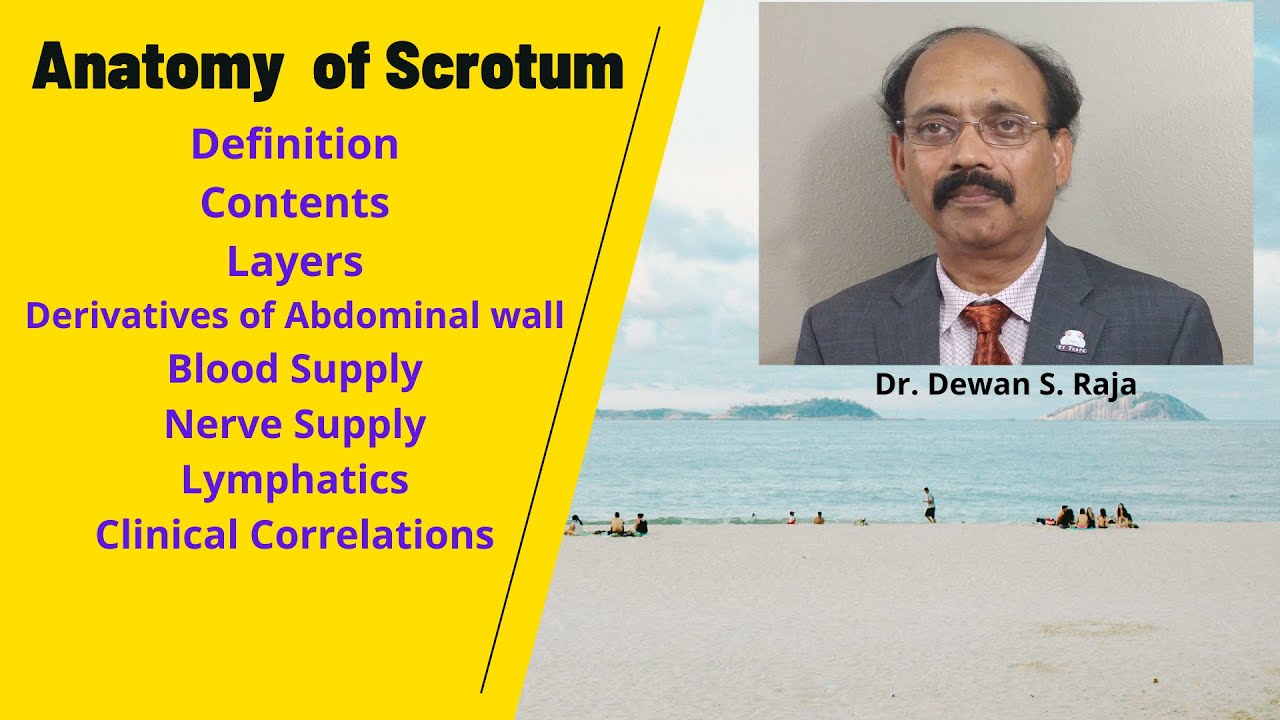 Anatomy of Scrotum

Definition
Contents
Layers
Derivatives of Abdominal wall
Blood Supply
Nerve Supply
Lymphatics
Clinical Correlations

Dr. Dewan S. Raja